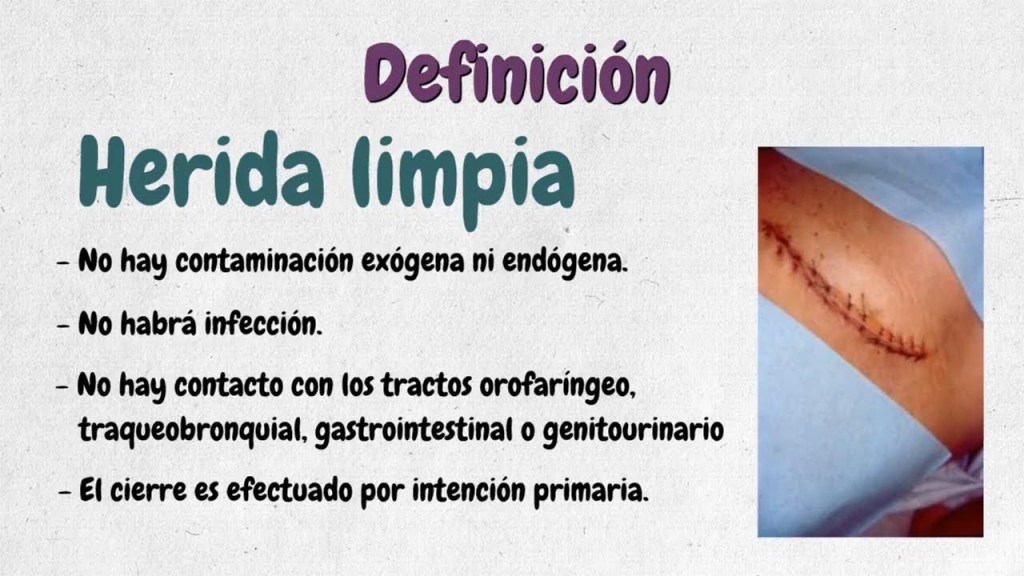 Definición

Herida limpia

- No hay contaminación exógena ni endógena.

- No habrá infección.

- No hay contacto con los tractos orofaríngeo, traqueobronquial, gastrointestinal o genitourinario

- El cierre es efectuado por intención primaria.